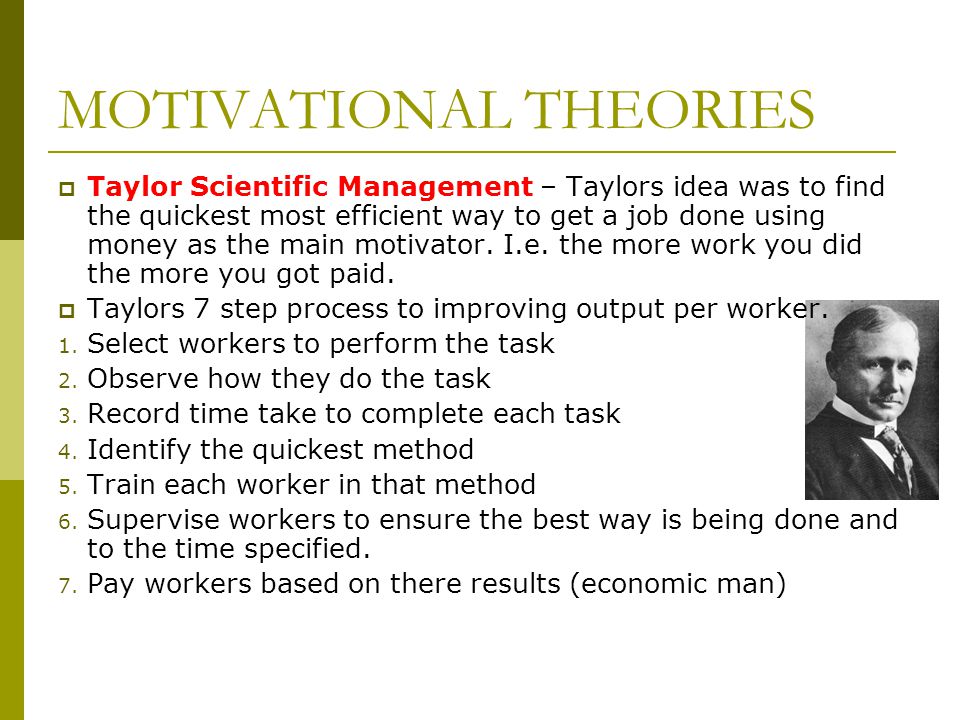 MOTIVATIONAL THEORIES

Taylor Scientific Management – Taylors idea was to find the quickest most efficient way to get a job done using money as the main motivator. I.e. the more work you did the more you got paid.

Taylors 7 step process to improving output per worker.

1. Select workers to perform the task
2. Observe how they do the task
3. Record time take to complete each task
4. Identify the quickest method
5. Train each worker in that method
6. Supervise workers to ensure the best way is being done and to the time specified.
7. Pay workers based on there results (economic man)